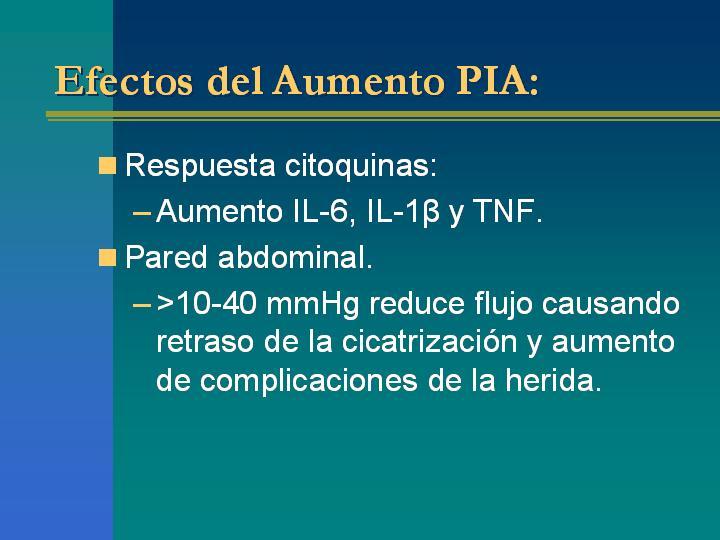 Efectos del Aumento PIA:

Respuesta citoquinas:

– Aumento IL-6, IL-1β y TNF.

Pared abdominal.

– >10-40 mmHg reduce flujo causando retraso de la cicatrización y aumento de complicaciones de la herida.